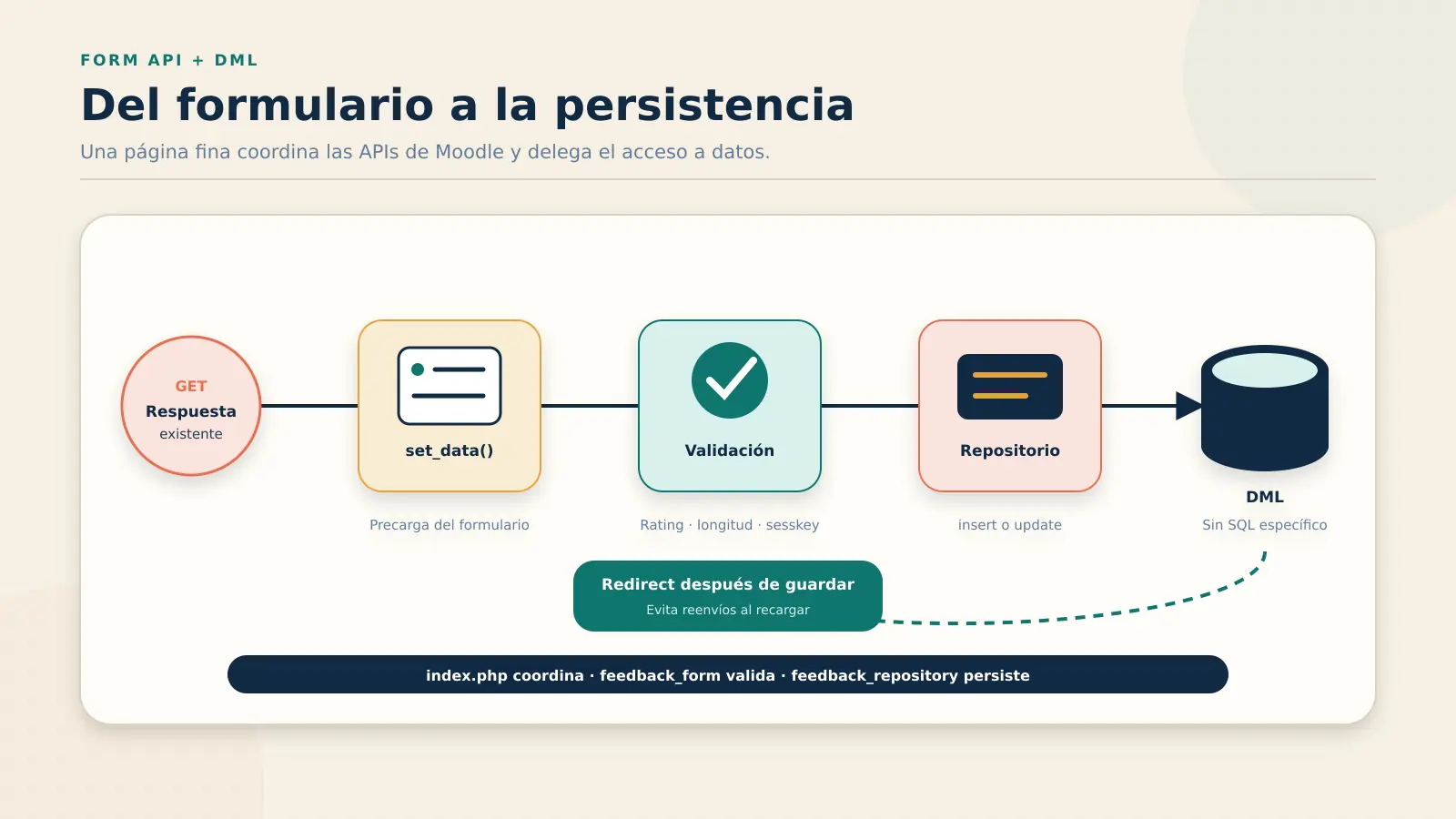 FORM API + DML

Del formulario a la persistencia

Una página fina coordina las APIs de Moodle y delega el acceso a datos.

GET
Respuesta
existente

set_data()

Precarga del formulario

Validación

Rating · longitud · sesskey

Repositorio

insert o update

DML

Sin SQL específico

Redirect después de guardar
Evita reenvíos al recargar

index.php coordina · feedback_form valida · feedback_repository persiste